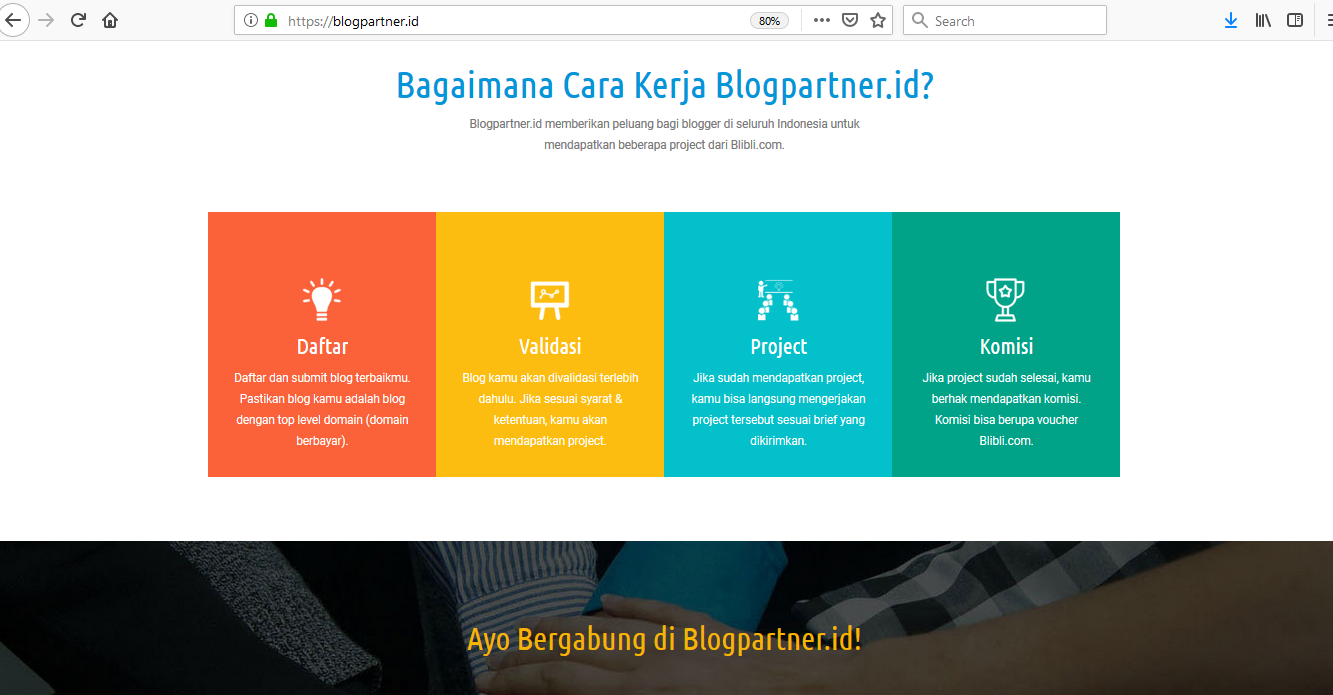 https://blogpartner.id

80%

Search

Bagaimana Cara Kerja Blogpartner.id?

Blogpartner.id memberikan peluang bagi blogger di seluruh Indonesia untuk mendapatkan beberapa project dari Blibli.com.

Daftar

Daftar dan submit blog terbaikmu. Pastikan blog kamu adalah blog dengan top level domain (domain berbayar).

Validasi

Blog kamu akan divalidasi terlebih dahulu. Jika sesuai syarat & ketentuan, kamu akan mendapatkan project.

Project

Jika sudah mendapatkan project, kamu bisa langsung mengerjakan project tersebut sesuai brief yang dikirimkan.

Komisi

Jika project sudah selesai, kamu berhak mendapatkan komisi. Komisi bisa berupa voucher Blibli.com.

Ayo Bergabung di Blogpartner.id!